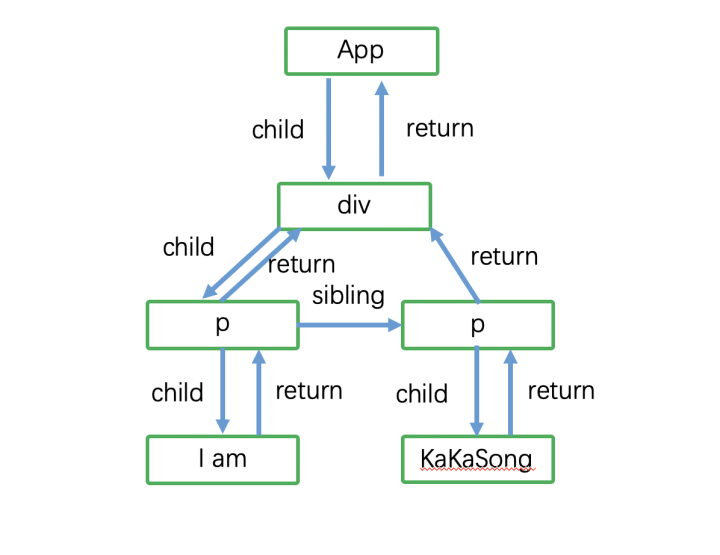 App

child

return

div

child

return

return

sibling

p

p

child

return

child

return

I am

KaKaSong